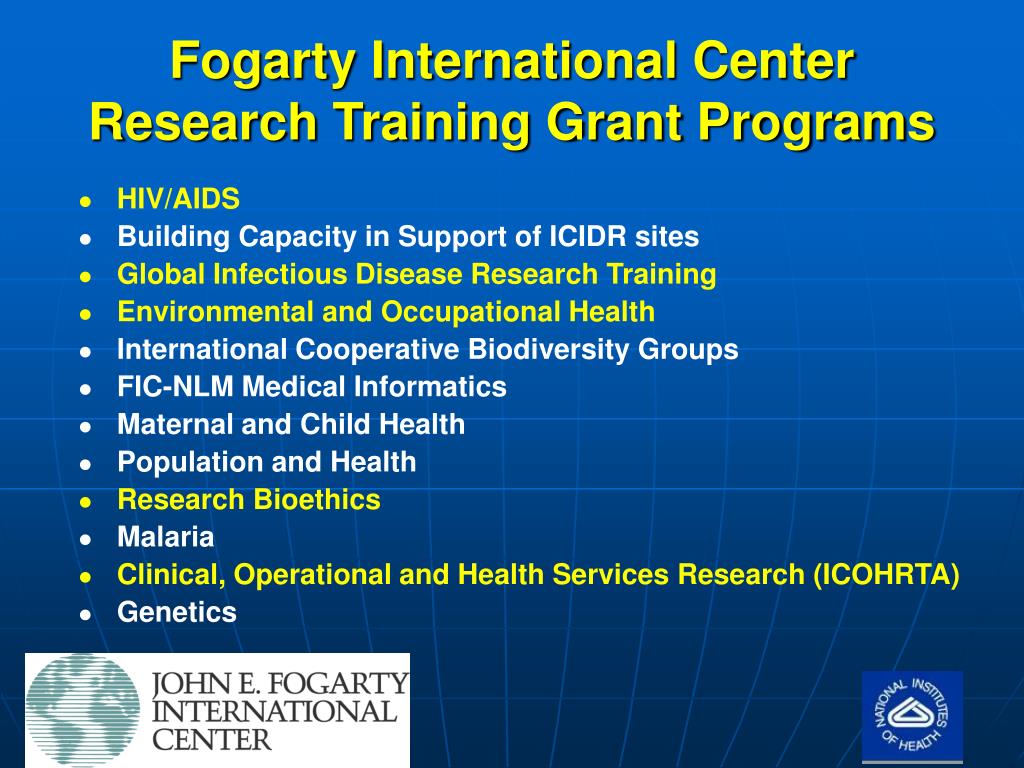 Fogarty International Center Research Training Grant Programs

- HIV/AIDS
- Building Capacity in Support of ICIDR sites
- Global Infectious Disease Research Training
- Environmental and Occupational Health
- International Cooperative Biodiversity Groups
- FIC-NLM Medical Informatics
- Maternal and Child Health
- Population and Health
- Research Bioethics
- Malaria
- Clinical, Operational and Health Services Research (ICOHRTA)
- Genetics

JOHN E. FOGARTY INTERNATIONAL CENTER

NATIONAL INSTITUTES OF HEALTH